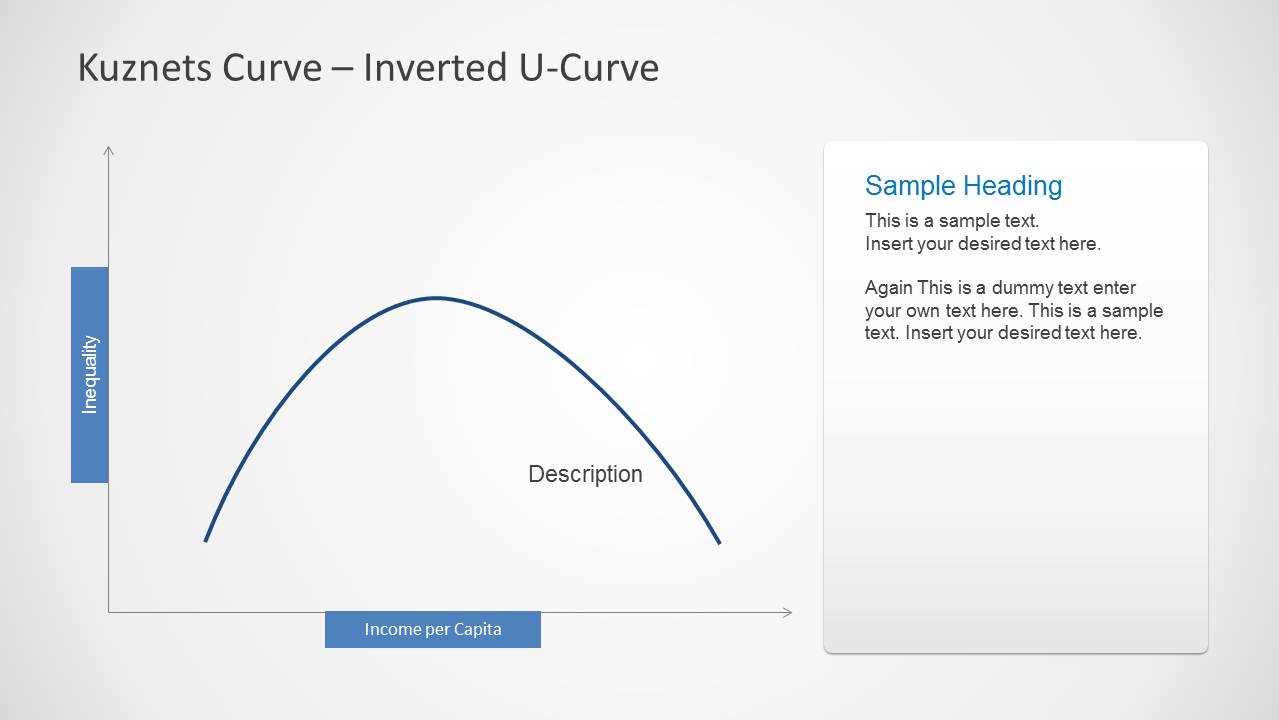 Kuznets Curve – Inverted U-Curve

Inequality

Description

Income per Capita

Sample Heading

This is a sample text.
Insert your desired text here.

Again This is a dummy text enter your own text here. This is a sample text. Insert your desired text here.